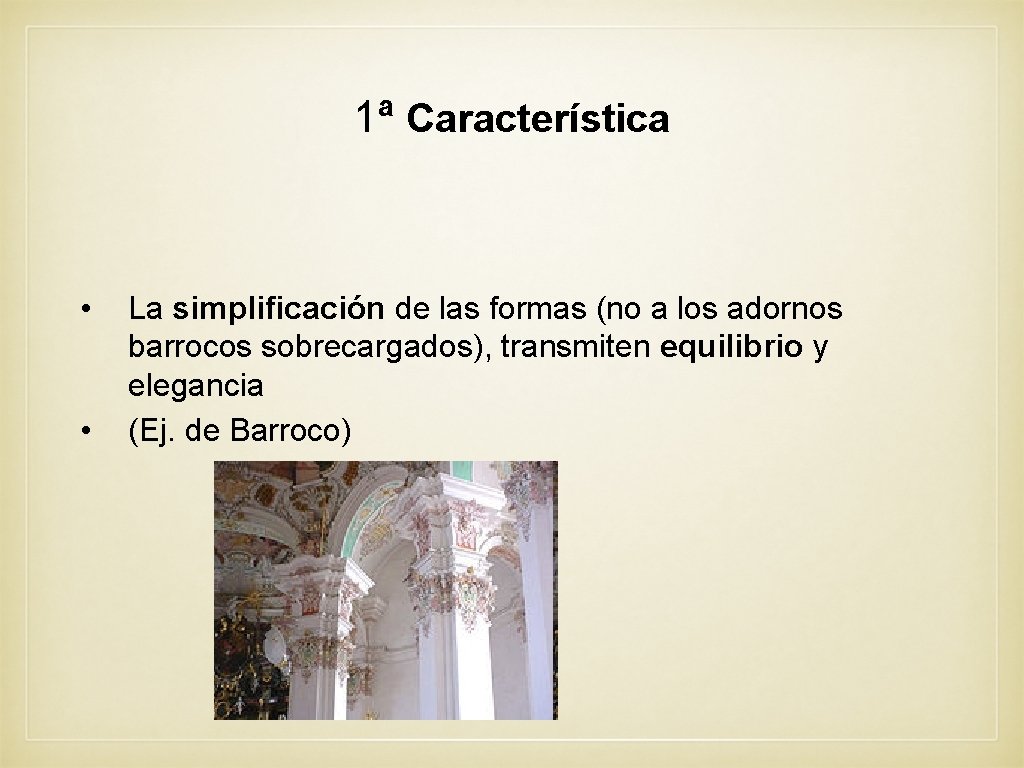 1ª Característica

• La simplificación de las formas (no a los adornos barrocos sobrecargados), transmiten equilibrio y elegancia
• (Ej. de Barroco)